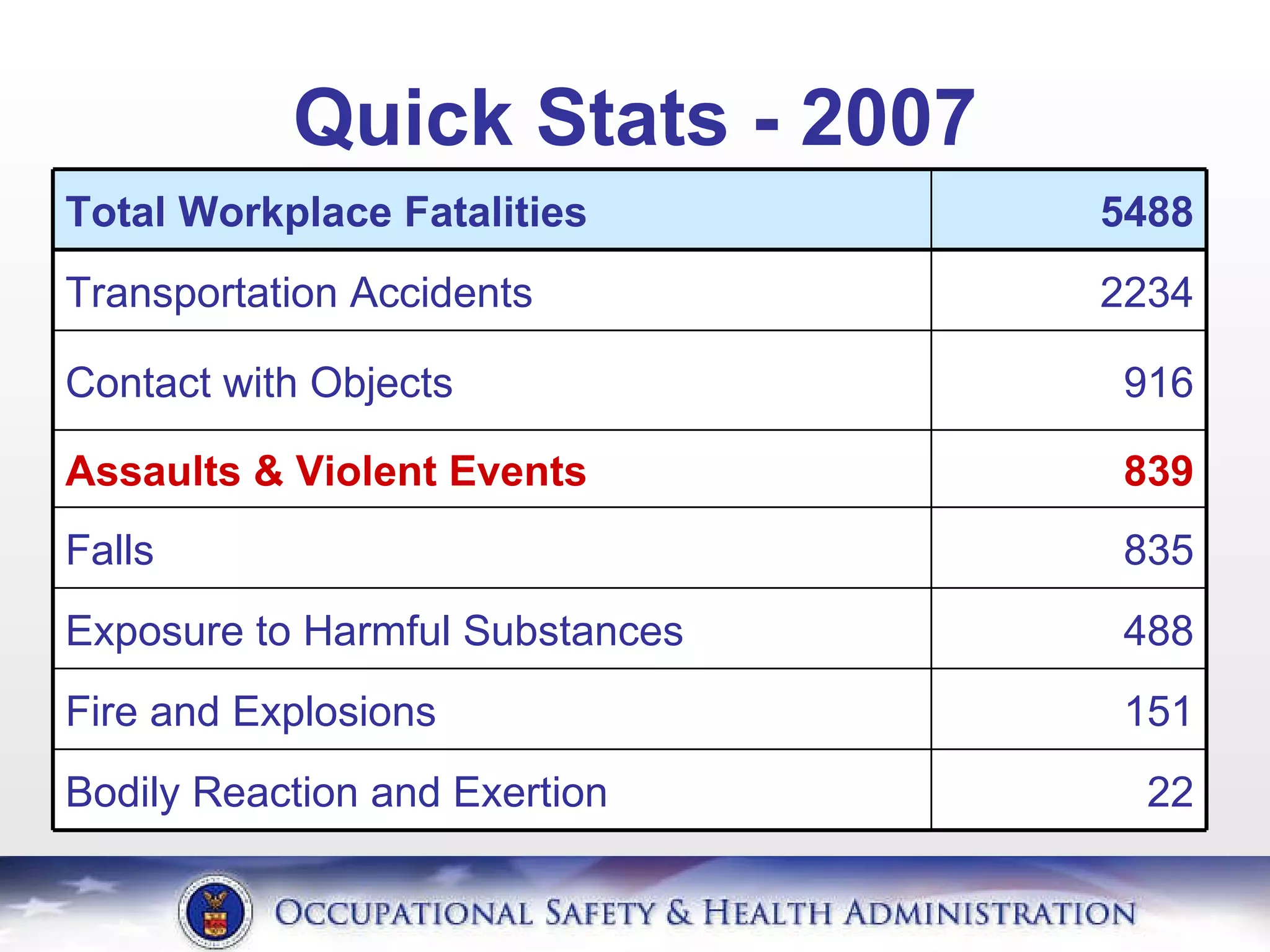 Quick Stats - 2007

| Total Workplace Fatalities | 5488 |
|---|---|
| Transportation Accidents | 2234 |
| Contact with Objects | 916 |
| Assaults & Violent Events | 839 |
| Falls | 835 |
| Exposure to Harmful Substances | 488 |
| Fire and Explosions | 151 |
| Bodily Reaction and Exertion | 22 |

OCCUPATIONAL SAFETY & HEALTH ADMINISTRATION